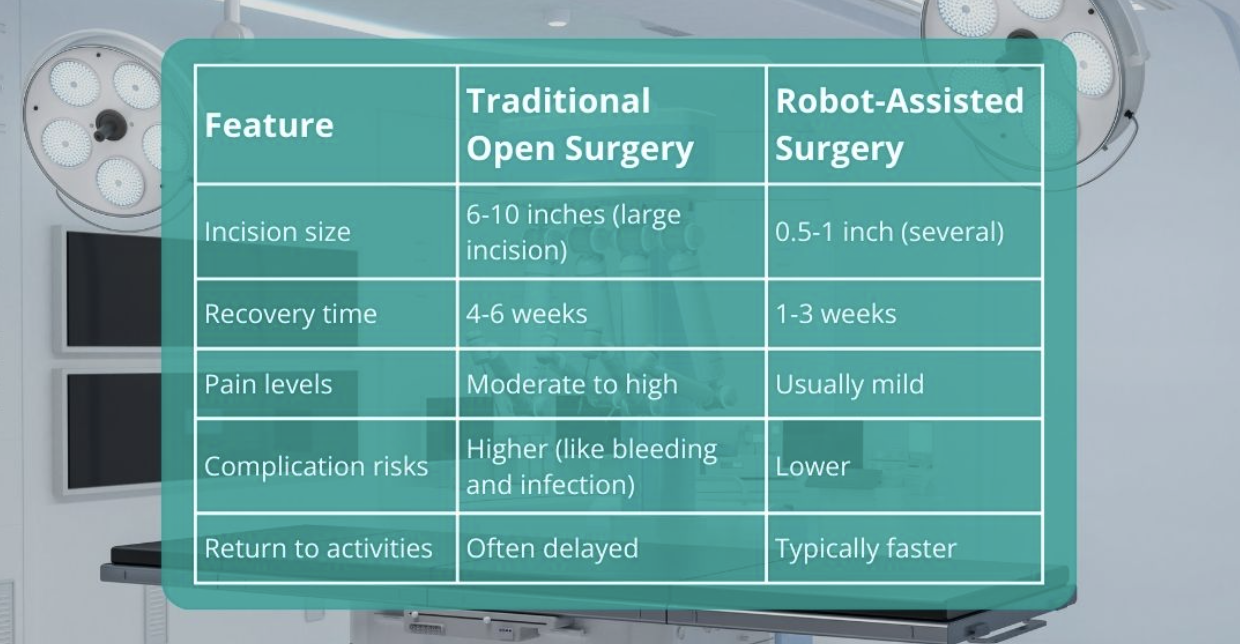 | Feature | Traditional Open Surgery | Robot-Assisted Surgery |
|---|---|---|
| Incision size | 6-10 inches (large incision) | 0.5-1 inch (several) |
| Recovery time | 4-6 weeks | 1-3 weeks |
| Pain levels | Moderate to high | Usually mild |
| Complication risks | Higher (like bleeding and infection) | Lower |
| Return to activities | Often delayed | Typically faster |